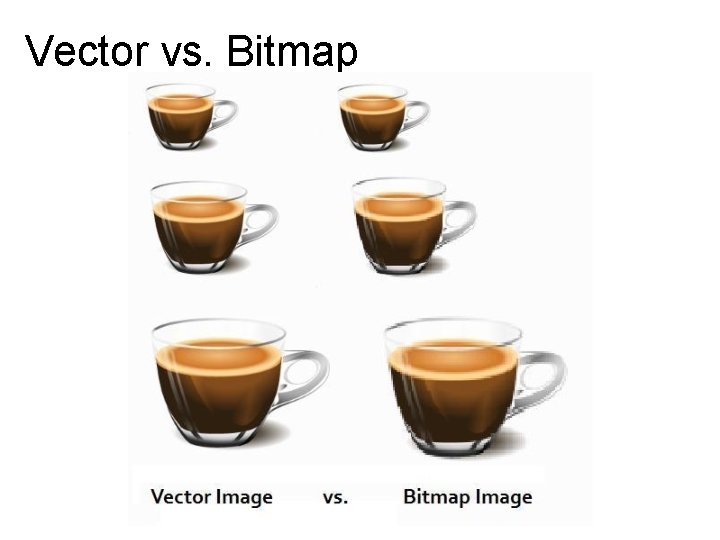 Vector vs. Bitmap

Vector Image vs. Bitmap Image